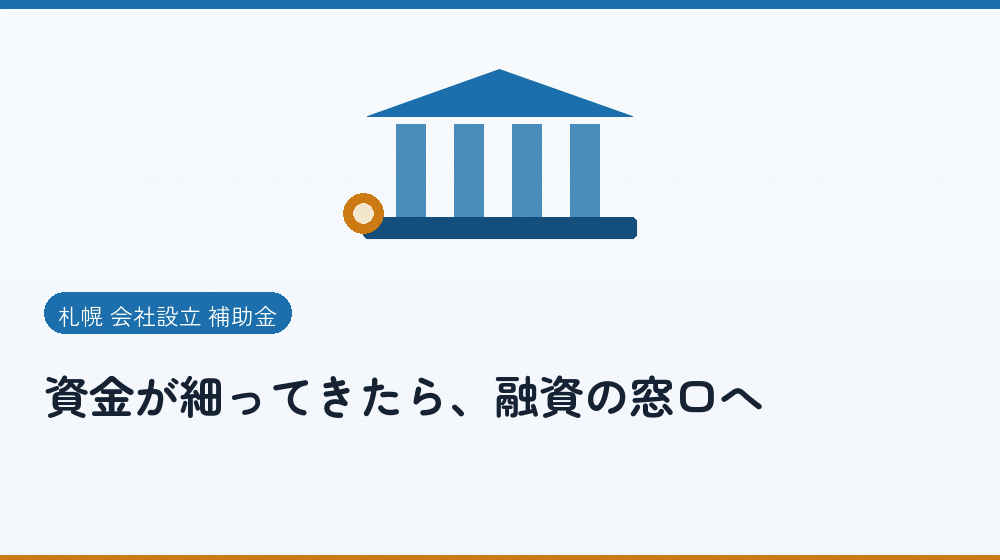 札幌 会社設立 補助金

資金が細ってきたら、融資の窓口へ